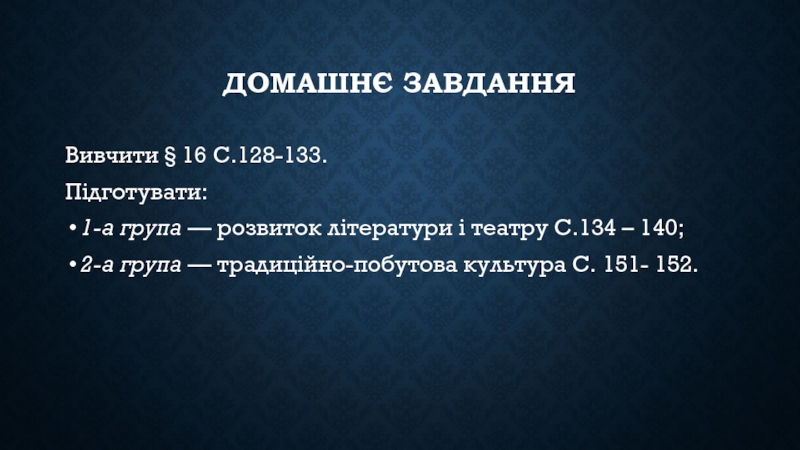 ДОМАШНЄ ЗАВДАННЯ

Вивчити § 16 С.128-133.

Підготувати:

• 1-а група — розвиток літератури і театру С.134 – 140;

• 2-а група — традиційно-побутова культура С. 151- 152.